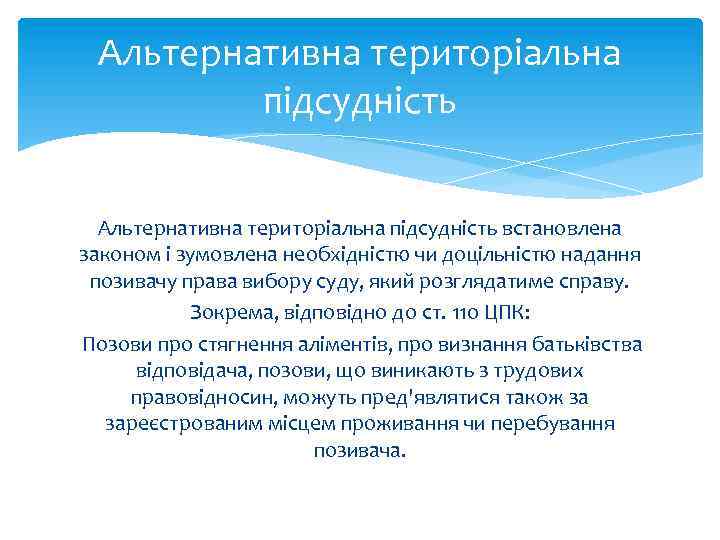 Альтернативна територіальна підсудність

Альтернативна територіальна підсудність встановлена законом і зумовлена необхідністю чи доцільністю надання позивачу права вибору суду, який розглядатиме справу.

Зокрема, відповідно до ст. 110 ЦПК:

Позови про стягнення аліментів, про визнання батьківства відповідача, позови, що виникають з трудових правовідносин, можуть пред'являтися також за зареєстрованим місцем проживання чи перебування позивача.